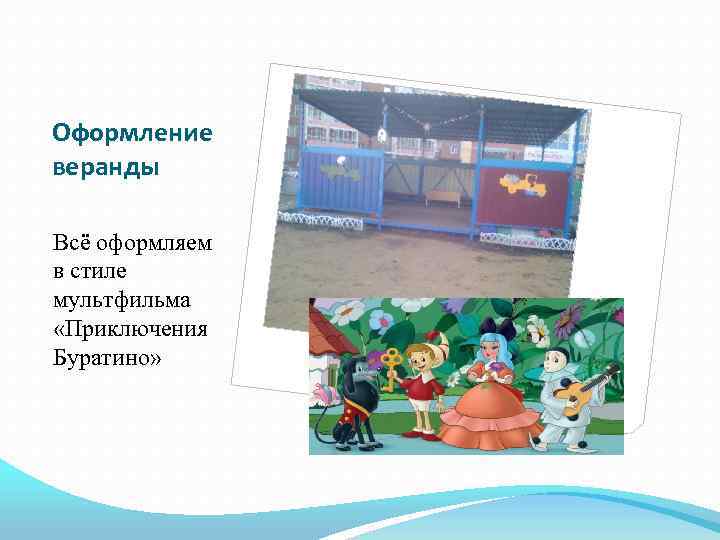 Оформление веранды

Всё оформляем в стиле мультфильма «Приключения Буратино»